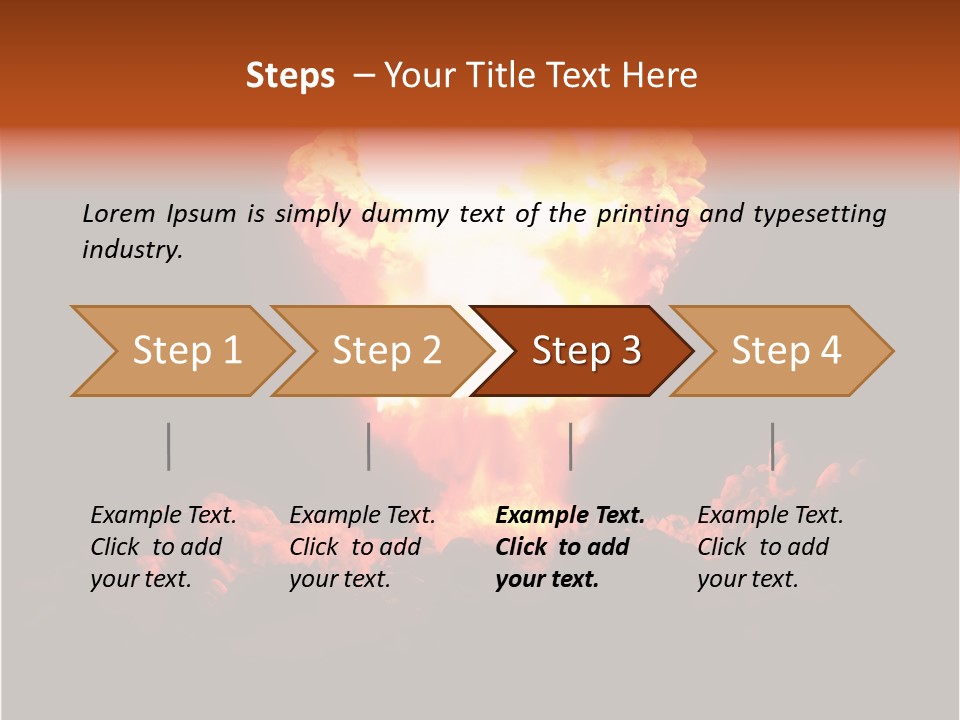 Steps – Your Title Text Here

Lorem Ipsum is simply dummy text of the printing and typesetting industry.

Step 1

Step 2

Step 3

Step 4

Example Text. Click to add your text.

Example Text. Click to add your text.

Example Text. Click to add your text.

Example Text. Click to add your text.